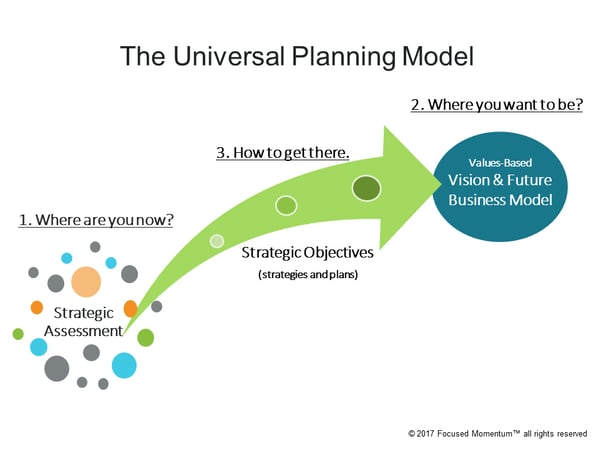 The Universal Planning Model

2. Where you want to be?

3. How to get there.

Values-Based
Vision & Future
Business Model

1. Where are you now?

Strategic Objectives
(strategies and plans)

Strategic
Assessment

© 2017 Focused Momentum™ all rights reserved